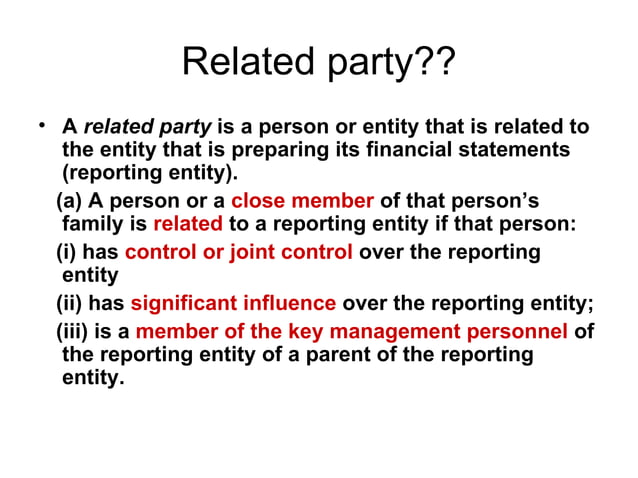 Related party??

• A related party is a person or entity that is related to the entity that is preparing its financial statements (reporting entity).

(a) A person or a close member of that person's family is related to a reporting entity if that person:

(i) has control or joint control over the reporting entity

(ii) has significant influence over the reporting entity;

(iii) is a member of the key management personnel of the reporting entity of a parent of the reporting entity.